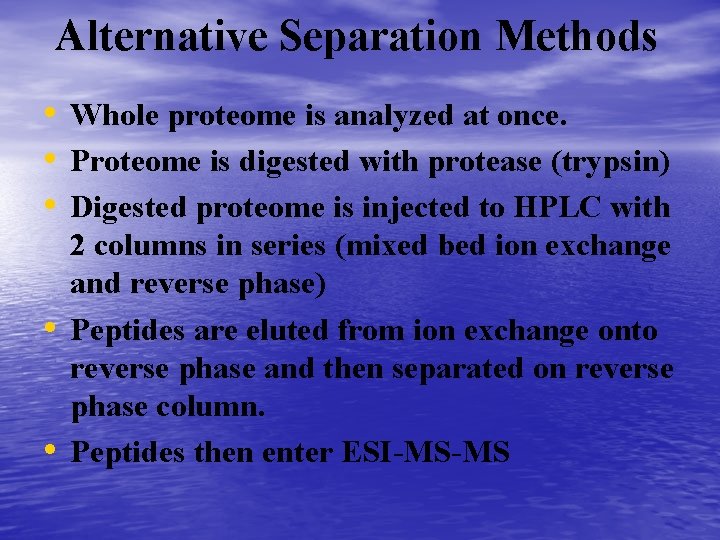 Alternative Separation Methods

• Whole proteome is analyzed at once.
• Proteome is digested with protease (trypsin)
• Digested proteome is injected to HPLC with 2 columns in series (mixed bed ion exchange and reverse phase)
• Peptides are eluted from ion exchange onto reverse phase and then separated on reverse phase column.
• Peptides then enter ESI-MS-MS